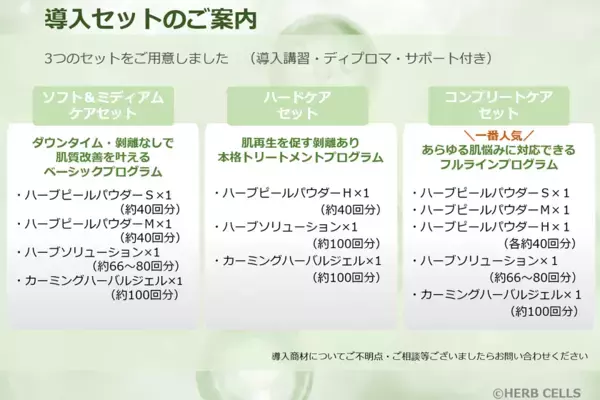 導入セットのご案内

3つのセットをご用意しました　（導入講習・ディプロマ・サポート付き）

ソフト＆ミディアム
ケアセット

ダウンタイム・剥離なしで
肌質改善を叶える
ベーシックプログラム

・ハーブピールパウダーS×1
（約40回分）
・ハーブピールパウダーM×1
（約40回分）
・ハーブソリューション×1
（約66～80回分）
・カーミングハーバルジェル×1
（約100回分）

ハードケア
セット

肌再生を促す剥離あり
本格トリートメントプログラム

・ハーブピールパウダーH×1
（約40回分）
・ハーブソリューション×1
（約100回分）
・カーミングハーバルジェル×1
（約100回分）

コンプリートケア
セット

＼一番人気／
あらゆる肌悩みに対応できる
フルラインプログラム

・ハーブピールパウダーS×1
・ハーブピールパウダーM×1
・ハーブピールパウダーH×1
（各約40回分）
・ハーブソリューション×1
（約66～80回分）
・カーミングハーバルジェル×1
（約100回分）

導入商材についてご不明点・ご相談等ございましたらお問い合わせください

©HERB CELLS